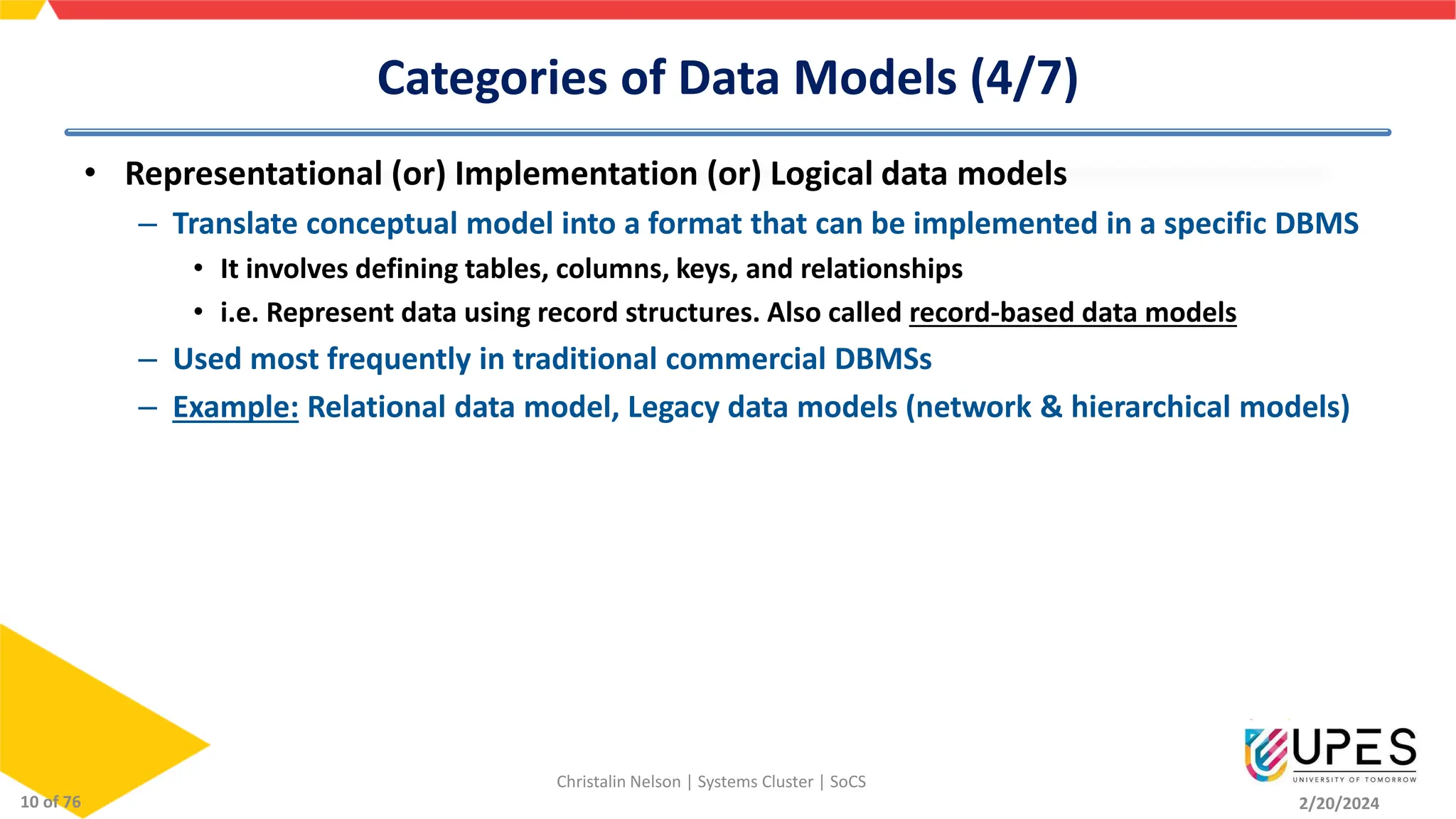 Categories of Data Models (4/7)

• Representational (or) Implementation (or) Logical data models
– Translate conceptual model into a format that can be implemented in a specific DBMS
• It involves defining tables, columns, keys, and relationships
• i.e. Represent data using record structures. Also called record-based data models
– Used most frequently in traditional commercial DBMSs
– Example: Relational data model, Legacy data models (network & hierarchical models)

10 of 76

Christalin Nelson | Systems Cluster | SoCS

UPES
UNIVERSITY OF TOMORROW

2/20/2024